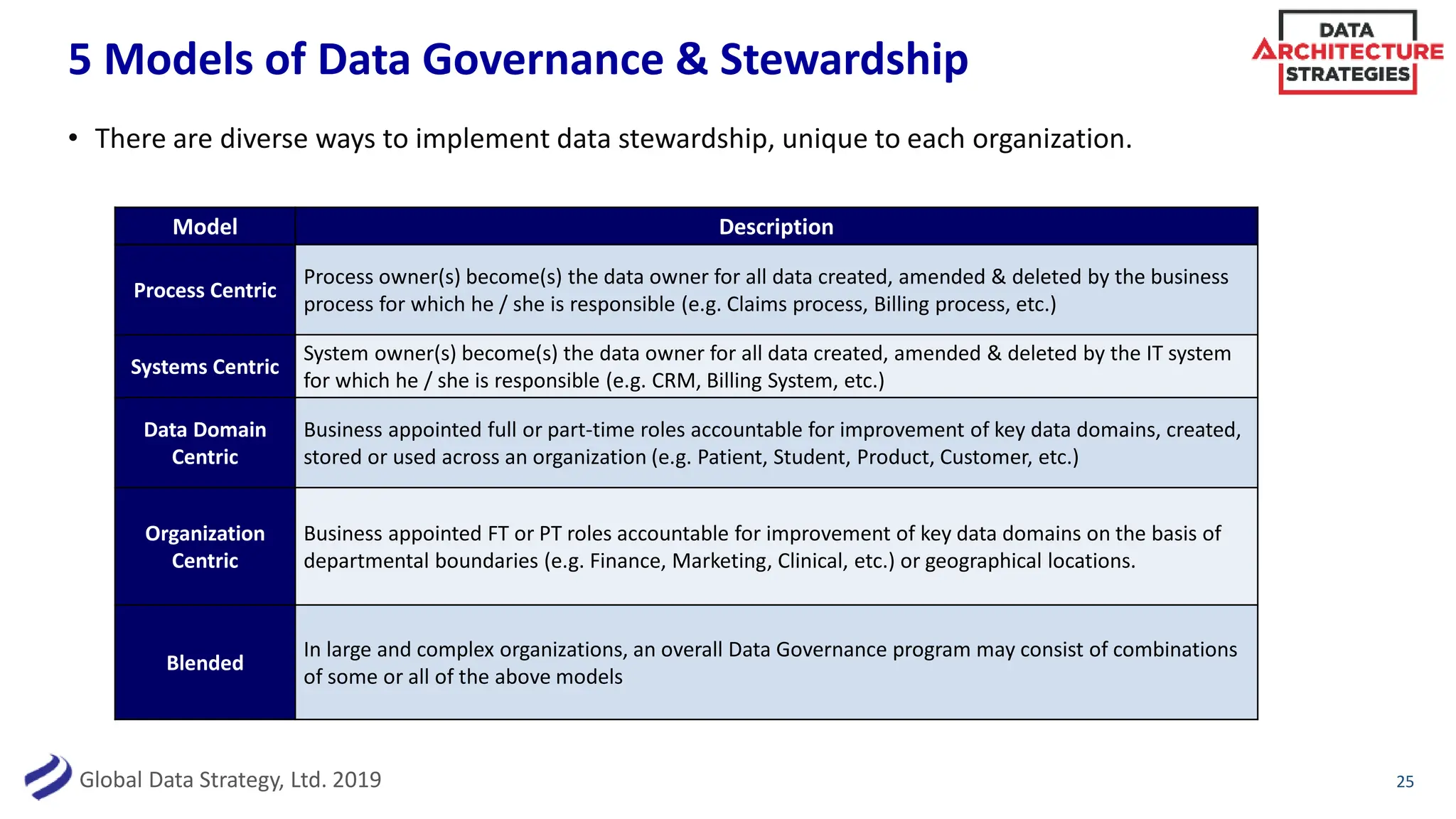 5 Models of Data Governance & Stewardship

DATA ARCHITECTURE STRATEGIES

• There are diverse ways to implement data stewardship, unique to each organization.

| Model | Description |
|---|---|
| Process Centric | Process owner(s) become(s) the data owner for all data created, amended & deleted by the business process for which he / she is responsible (e.g. Claims process, Billing process, etc.) |
| Systems Centric | System owner(s) become(s) the data owner for all data created, amended & deleted by the IT system for which he / she is responsible (e.g. CRM, Billing System, etc.) |
| Data Domain Centric | Business appointed full or part-time roles accountable for improvement of key data domains, created, stored or used across an organization (e.g. Patient, Student, Product, Customer, etc.) |
| Organization Centric | Business appointed FT or PT roles accountable for improvement of key data domains on the basis of departmental boundaries (e.g. Finance, Marketing, Clinical, etc.) or geographical locations. |
| Blended | In large and complex organizations, an overall Data Governance program may consist of combinations of some or all of the above models |

Global Data Strategy, Ltd. 2019

25